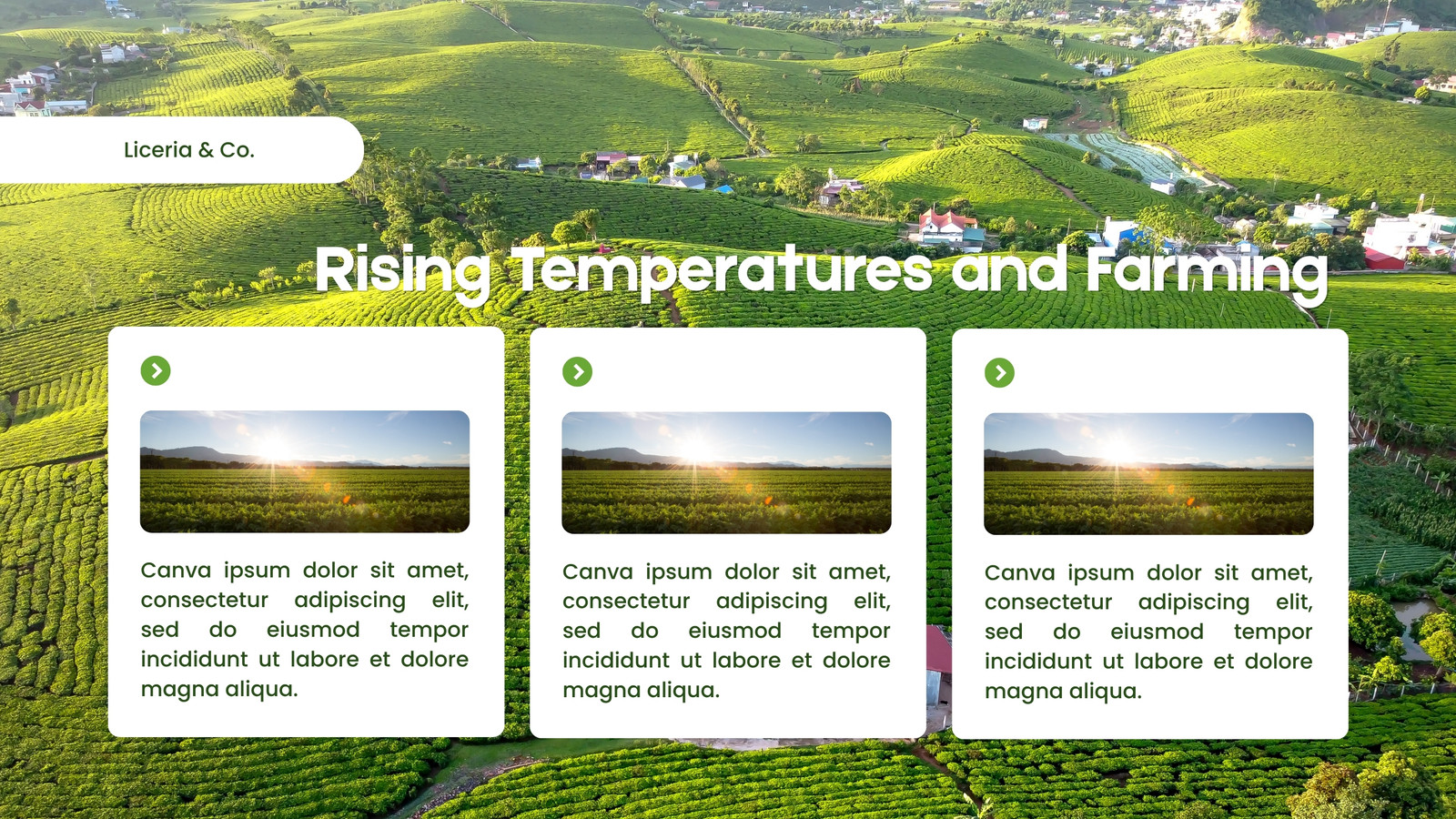 Liceria & Co.

Rising Temperatures and Farming

Canva ipsum dolor sit amet, consectetur adipiscing elit, sed do eiusmod tempor incididunt ut labore et dolore magna aliqua.

Canva ipsum dolor sit amet, consectetur adipiscing elit, sed do eiusmod tempor incididunt ut labore et dolore magna aliqua.

Canva ipsum dolor sit amet, consectetur adipiscing elit, sed do eiusmod tempor incididunt ut labore et dolore magna aliqua.